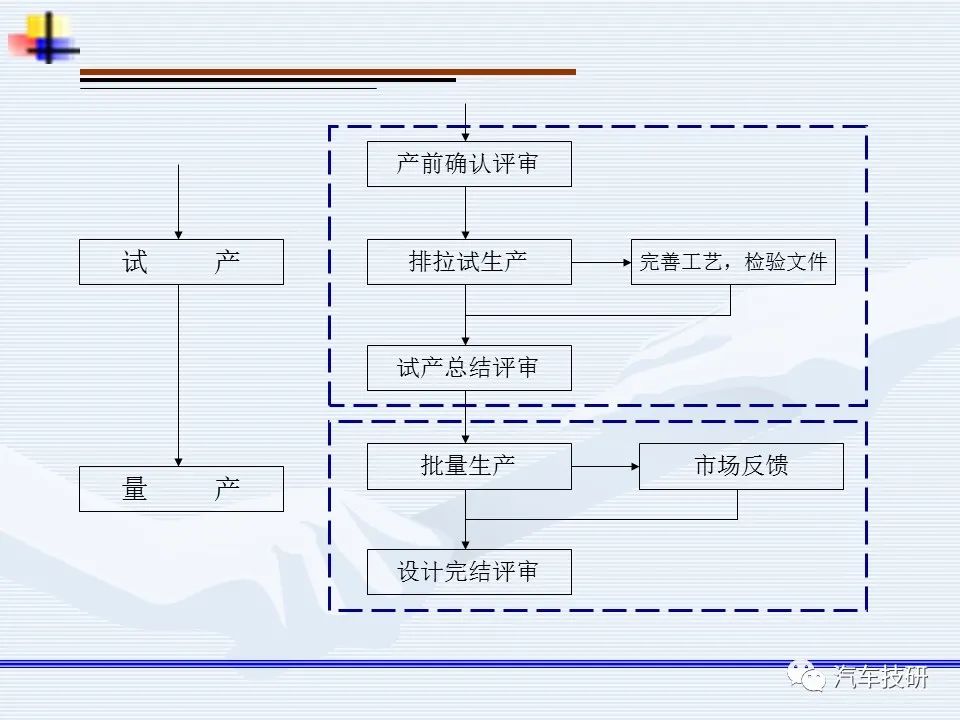 试　　产

量　　产

产前确认评审

排拉试生产

完善工艺，检验文件

试产总结评审

批量生产

市场反馈

设计完结评审

汽车技研